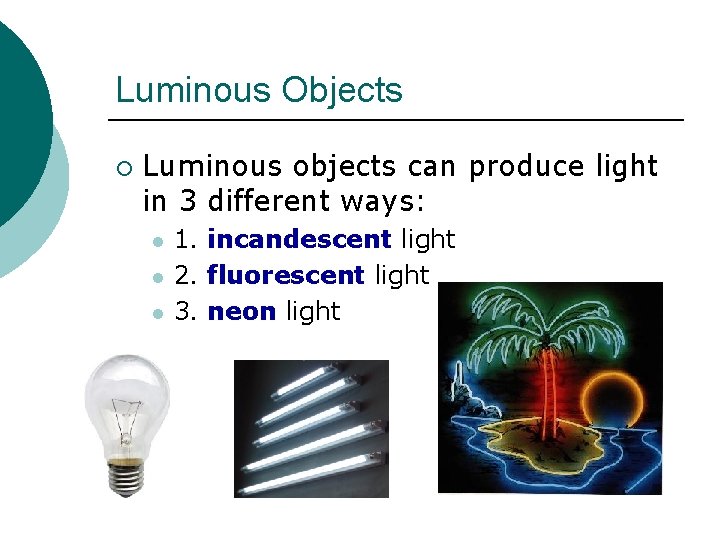 Luminous Objects

Luminous objects can produce light in 3 different ways:

1. incandescent light
2. fluorescent light
3. neon light